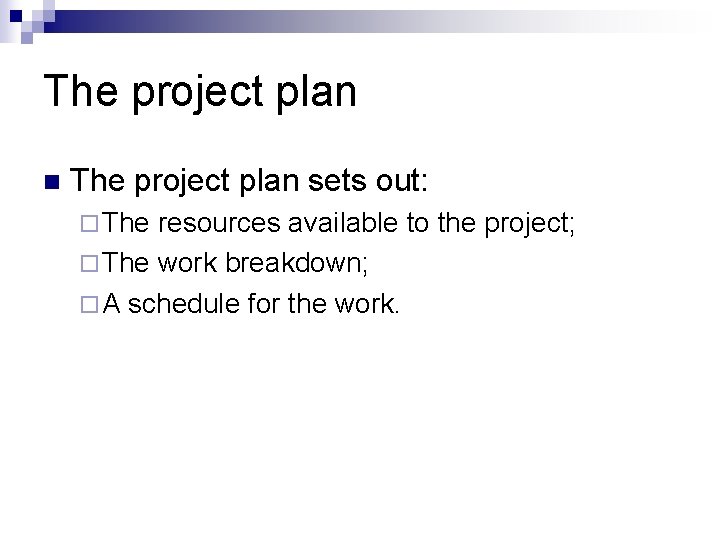 The project plan

The project plan sets out:

The resources available to the project;

The work breakdown;

A schedule for the work.